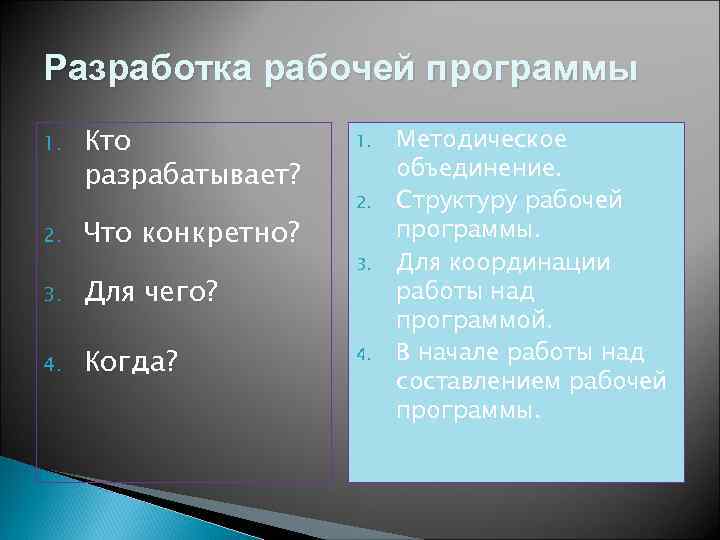 Разработка рабочей программы

1. Кто разрабатывает?
2. Что конкретно?
3. Для чего?
4. Когда?

1. Методическое объединение.
2. Структуру рабочей программы.
3. Для координации работы над программой.
4. В начале работы над составлением рабочей программы.